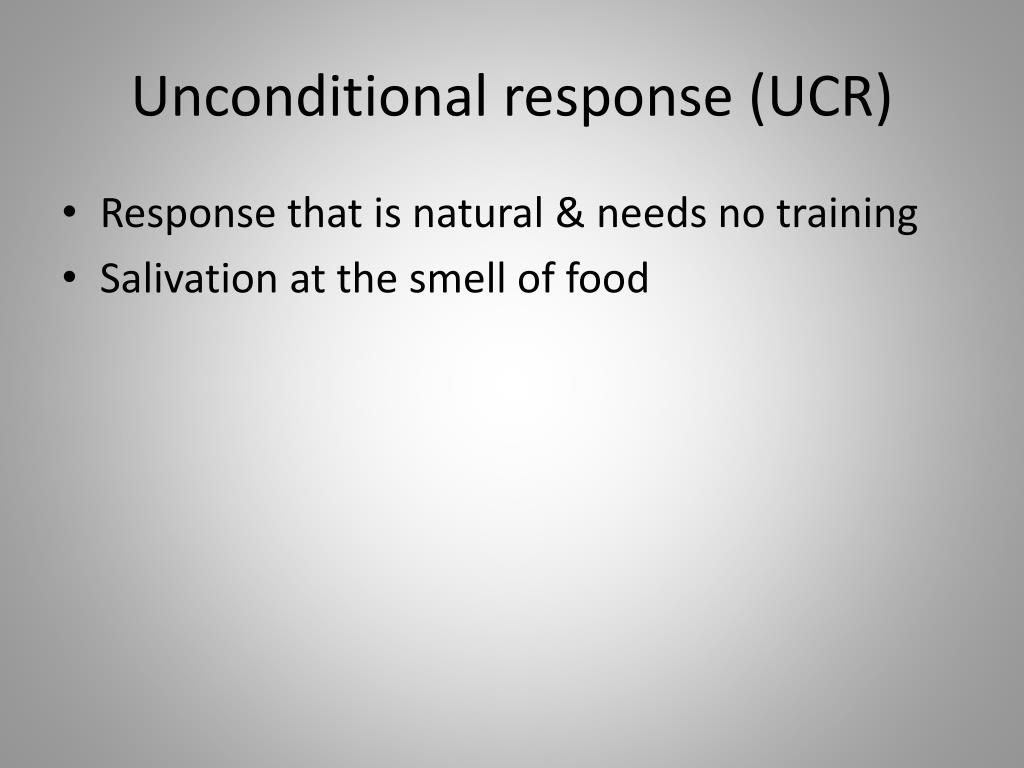 Unconditional response (UCR)

• Response that is natural & needs no training
• Salivation at the smell of food